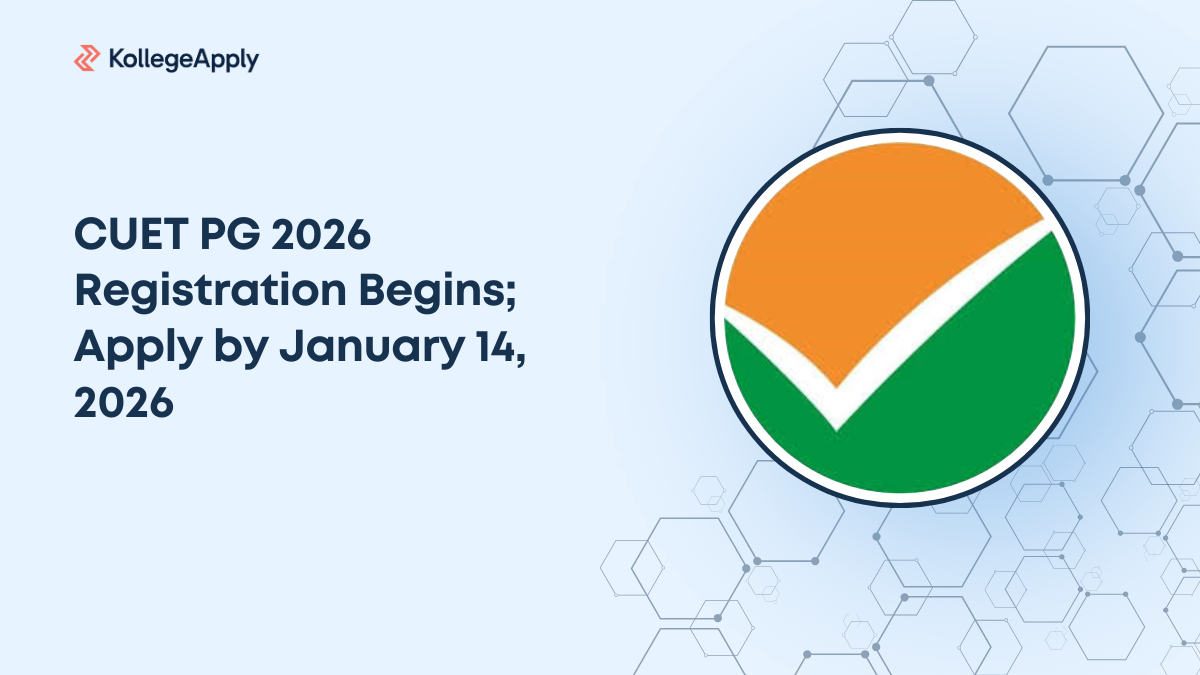 KollegeApply

CUET PG 2026 Registration Begins; Apply by January 14, 2026